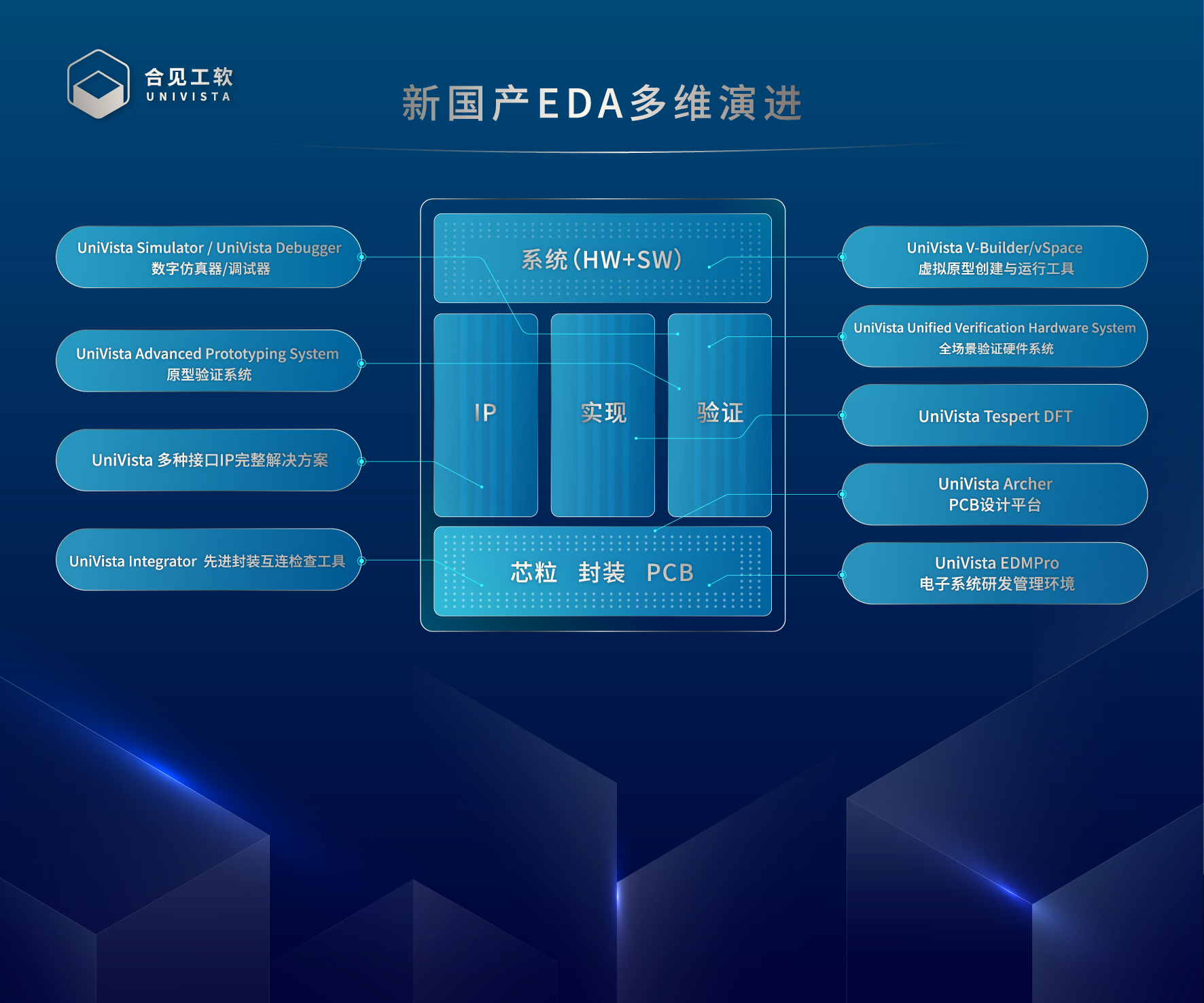 合见工软
UNIVISTA

新国产EDA多维演进

UniVista Simulator / UniVista Debugger
数字仿真器/调试器

UniVista Advanced Prototyping System
原型验证系统

UniVista 多种接口IP完整解决方案

UniVista Integrator 先进封装互连检查工具

系统(HW+SW)

IP

实现

验证

芯粒 封装 PCB

UniVista V-Builder/vSpace
虚拟原型创建与运行工具

UniVista Unified Verification Hardware System
全场景验证硬件系统

UniVista Tespert DFT

UniVista Archer
PCB设计平台

UniVista EDMPro
电子系统研发管理环境